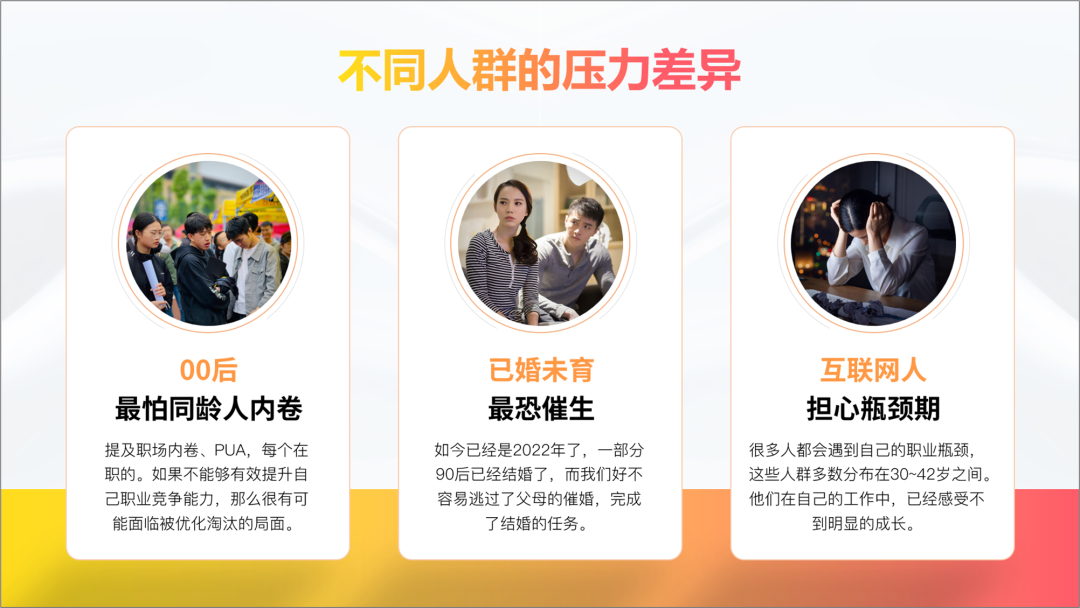 不同人群的压力差异

00后
最怕同龄人内卷
提及职场内卷、PUA，每个在职的。如果不能够有效提升自己职业竞争能力，那么很有可能面临被优化淘汰的局面。

已婚未育
最恐催生
如今已经是2022年了，一部分90后已经结婚了，而我们好不容易逃过了父母的催婚，完成了结婚的任务。

互联网人
担心瓶颈期
很多人都会遇到自己的职业瓶颈，这些人群多数分布在30~42岁之间。他们在自己的工作中，已经感受不到明显的成长。